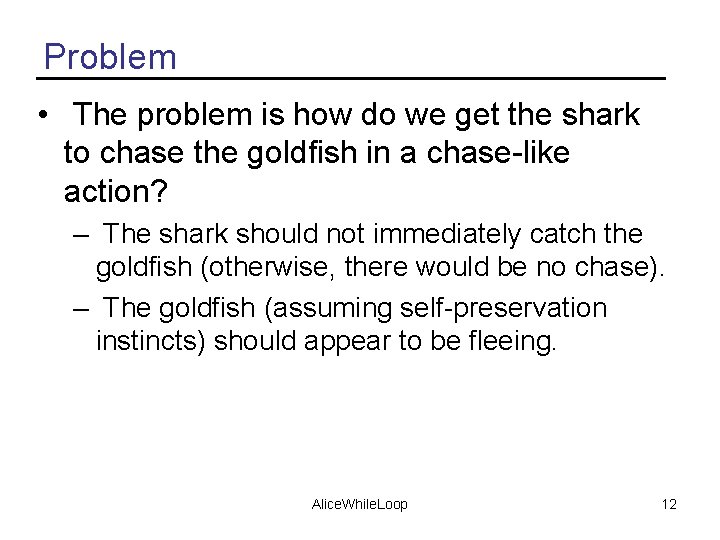 Problem

• The problem is how do we get the shark to chase the goldfish in a chase-like action?

– The shark should not immediately catch the goldfish (otherwise, there would be no chase).

– The goldfish (assuming self-preservation instincts) should appear to be fleeing.

AliceWhileLoop

12